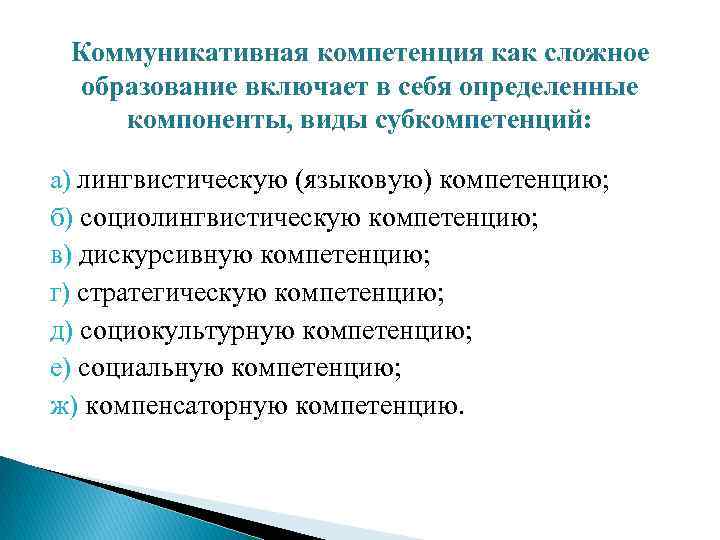 Коммуникативная компетенция как сложное образование включает в себя определенные компоненты, виды субкомпетенций:

а) лингвистическую (языковую) компетенцию;
б) социолингвистическую компетенцию;
в) дискурсивную компетенцию;
г) стратегическую компетенцию;
д) социокультурную компетенцию;
е) социальную компетенцию;
ж) компенсаторную компетенцию.